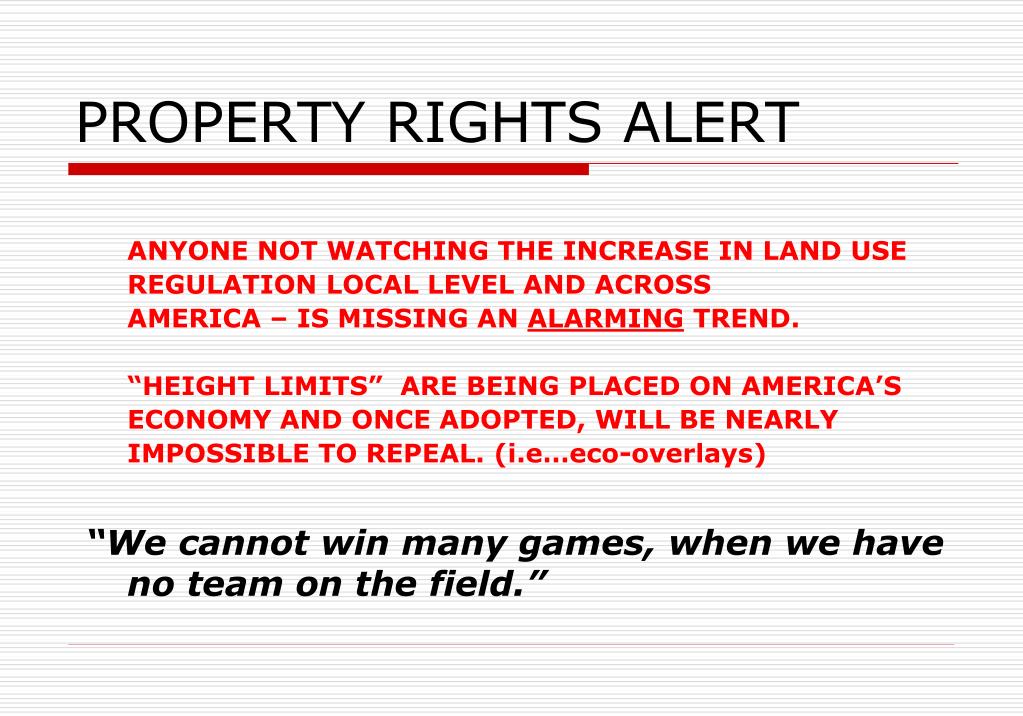 PROPERTY RIGHTS ALERT

ANYONE NOT WATCHING THE INCREASE IN LAND USE REGULATION LOCAL LEVEL AND ACROSS AMERICA – IS MISSING AN ALARMING TREND.

“HEIGHT LIMITS” ARE BEING PLACED ON AMERICA’S ECONOMY AND ONCE ADOPTED, WILL BE NEARLY IMPOSSIBLE TO REPEAL. (i.e…eco-overlays)

“We cannot win many games, when we have no team on the field.”